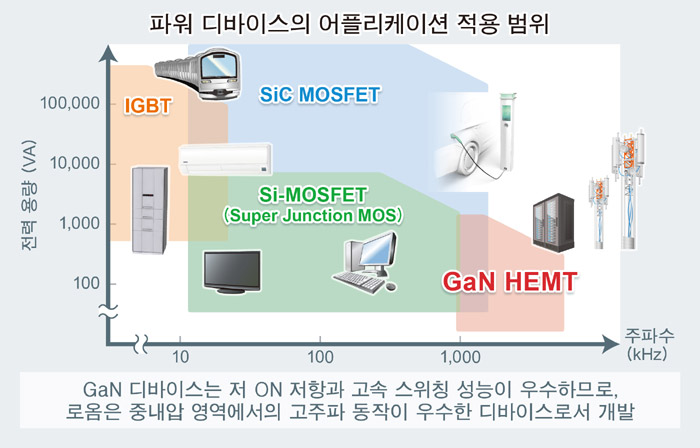 파워 디바이스의 어플리케이션 적용 범위

전력 용량 (VA)

100,000
10,000
1,000
100

IGBT

SiC MOSFET

Si-MOSFET
(Super Junction MOS)

GaN HEMT

10
100
1,000

주파수
(kHz)

GaN 디바이스는 저 ON 저항과 고속 스위칭 성능이 우수하므로,
로옴은 중내압 영역에서의 고주파 동작이 우수한 디바이스로서 개발